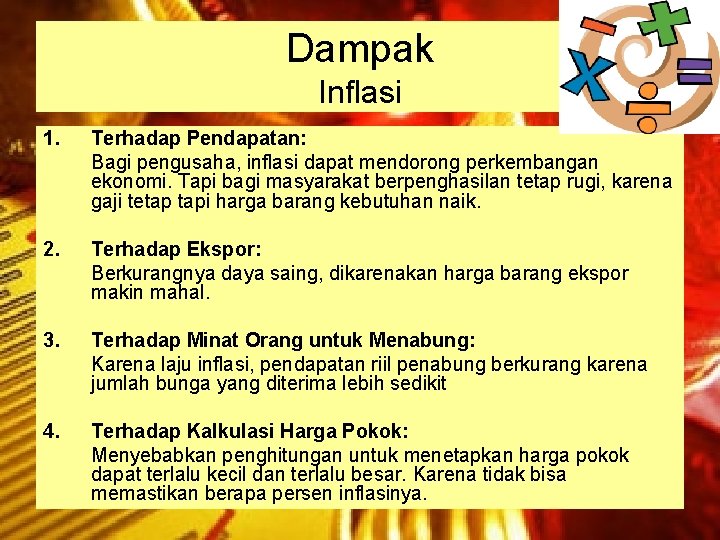 Dampak
Inflasi

1. Terhadap Pendapatan:
Bagi pengusaha, inflasi dapat mendorong perkembangan ekonomi. Tapi bagi masyarakat berpenghasilan tetap rugi, karena gaji tetap tapi harga barang kebutuhan naik.

2. Terhadap Ekspor:
Berkurangnya daya saing, dikarenakan harga barang ekspor makin mahal.

3. Terhadap Minat Orang untuk Menabung:
Karena laju inflasi, pendapatan riil penabung berkurang karena jumlah bunga yang diterima lebih sedikit

4. Terhadap Kalkulasi Harga Pokok:
Menyebabkan penghitungan untuk menetapkan harga pokok dapat terlalu kecil dan terlalu besar. Karena tidak bisa memastikan berapa persen inflasinya.